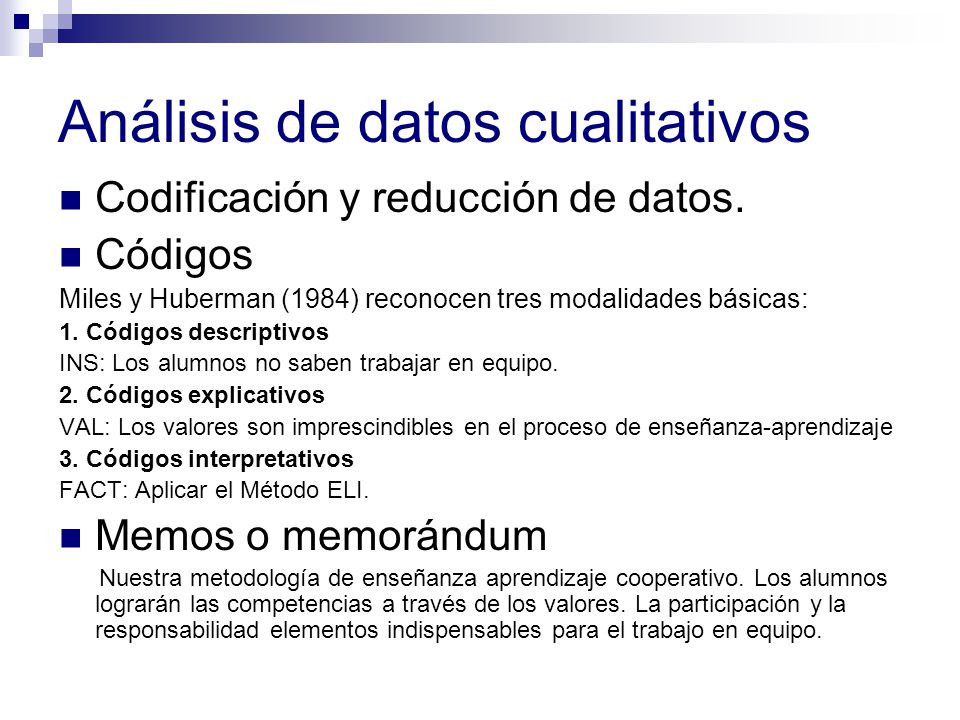 Análisis de datos cualitativos

Codificación y reducción de datos.

Códigos

Miles y Huberman (1984) reconocen tres modalidades básicas:

1. Códigos descriptivos

INS: Los alumnos no saben trabajar en equipo.

2. Códigos explicativos

VAL: Los valores son imprescindibles en el proceso de enseñanza-aprendizaje

3. Códigos interpretativos

FACT: Aplicar el Método ELI.

Memos o memorándum

Nuestra metodología de enseñanza aprendizaje cooperativo. Los alumnos lograrán las competencias a través de los valores. La participación y la responsabilidad elementos indispensables para el trabajo en equipo.